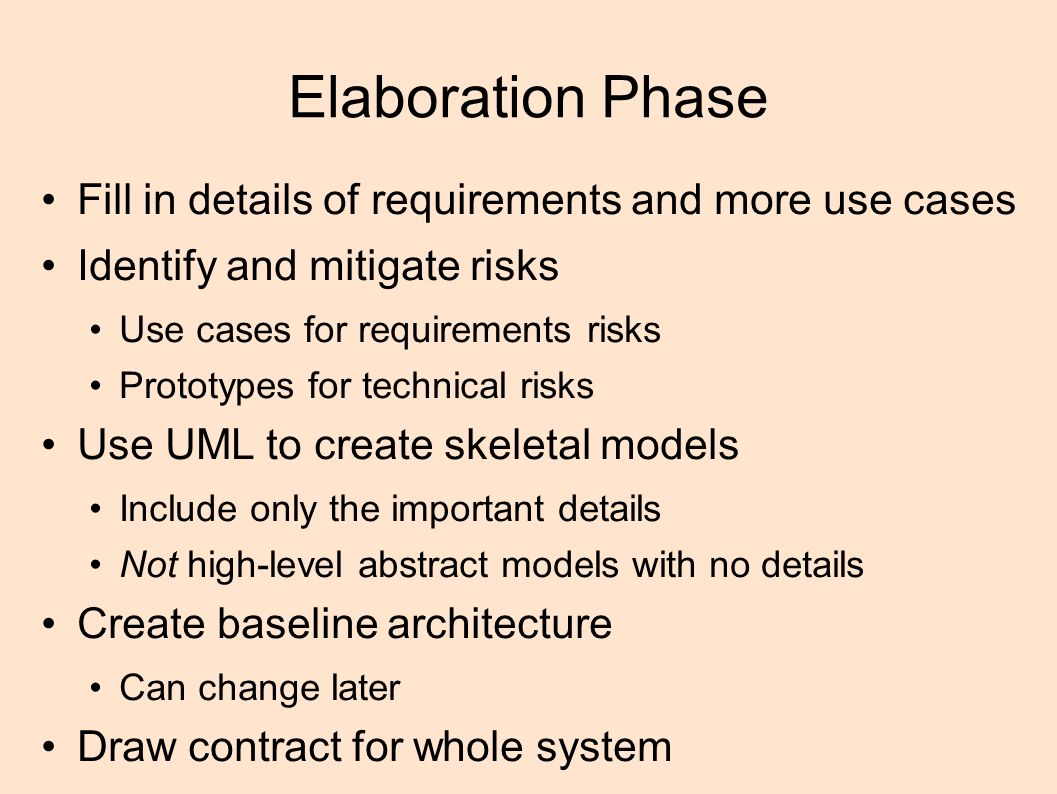 Elaboration Phase

• Fill in details of requirements and more use cases
• Identify and mitigate risks
  • Use cases for requirements risks
  • Prototypes for technical risks
• Use UML to create skeletal models
  • Include only the important details
  • Not high-level abstract models with no details
• Create baseline architecture
  • Can change later
• Draw contract for whole system